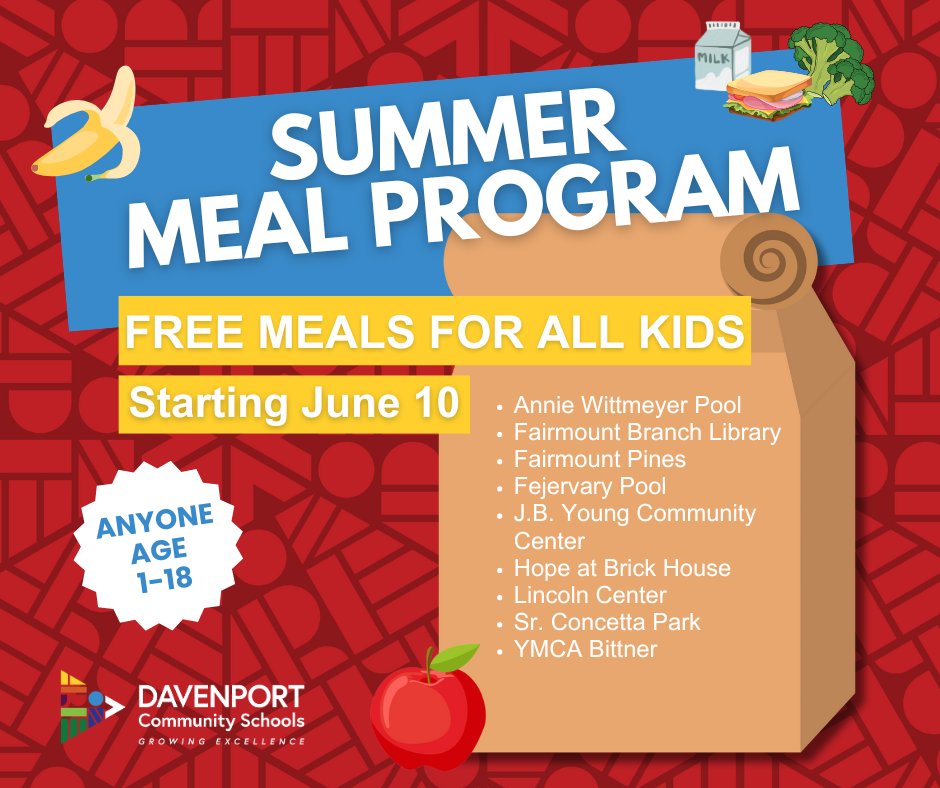 MILK

SUMMER MEAL PROGRAM

FREE MEALS FOR ALL KIDS

Starting June 10

- Annie Wittmeyer Pool
- Fairmount Branch Library
- Fairmount Pines
- Fejervary Pool
- J.B. Young Community Center
- Hope at Brick House
- Lincoln Center
- Sr. Concetta Park
- YMCA Bittner

ANYONE AGE 1-18

DAVENPORT Community Schools
GROWING EXCELLENCE